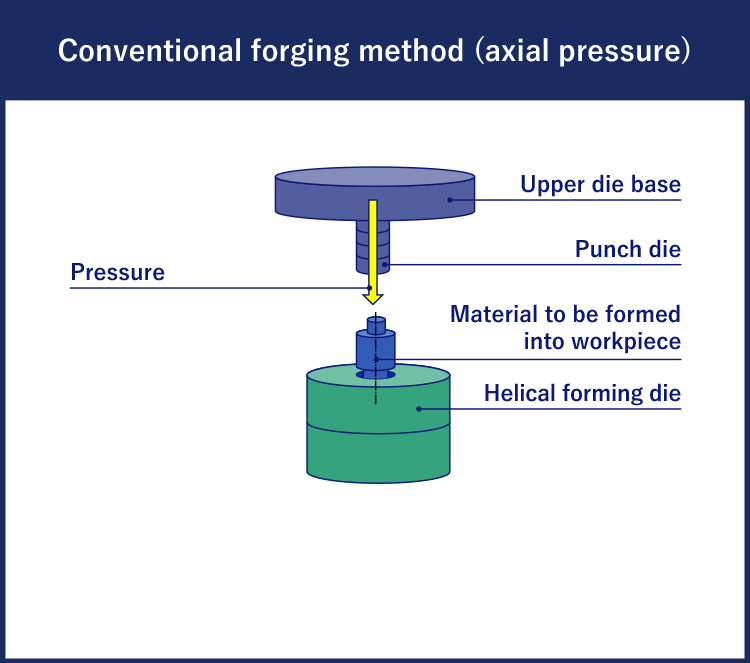 Conventional forging method (axial pressure)

Upper die base

Punch die

Pressure

Material to be formed into workpiece

Helical forming die